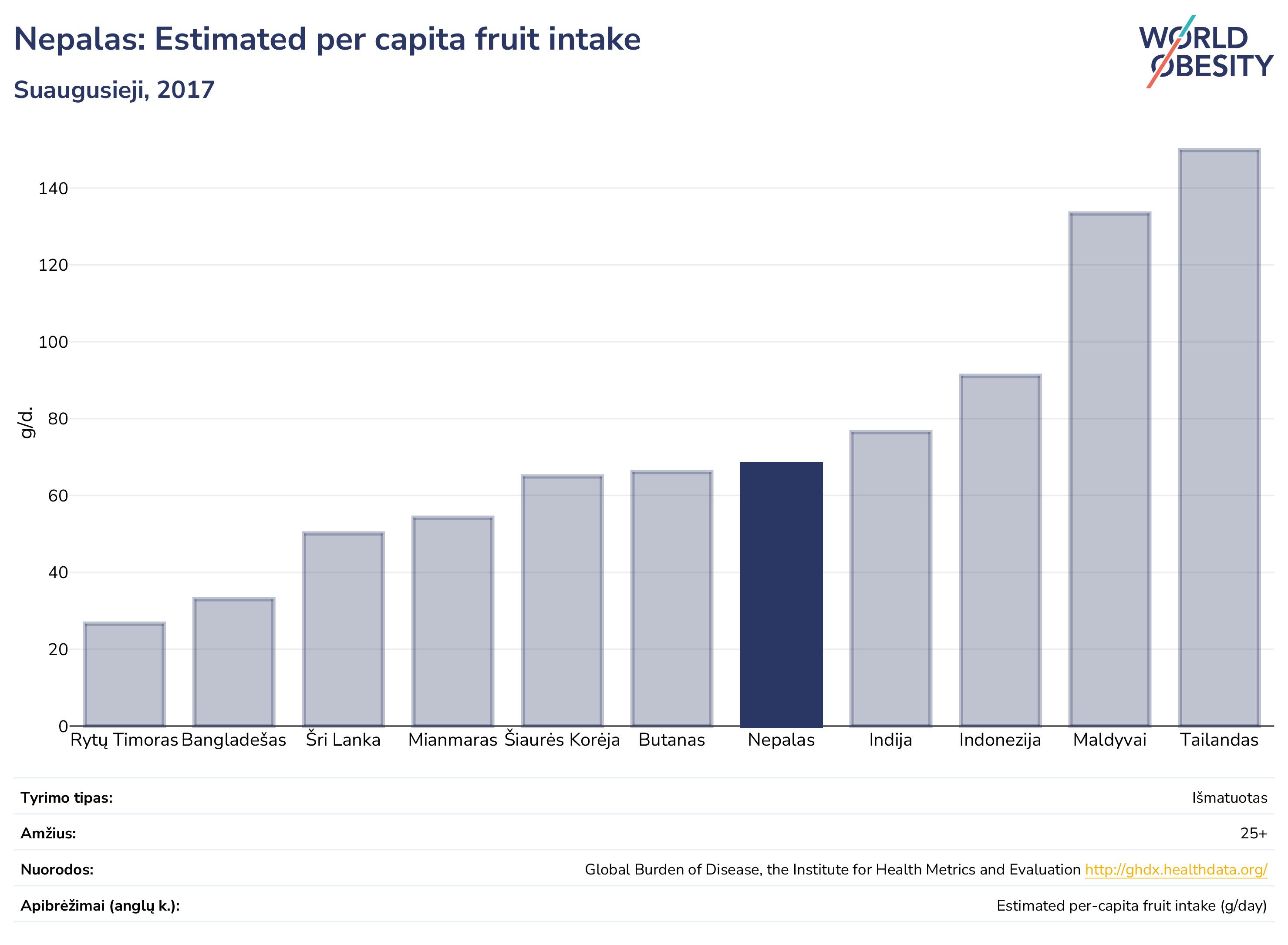 Nepalas: Estimated per capita fruit intake

Suaugusieji, 2017

WORLD OBESITY

g/d.

140
120
100
80
60
40
20
0

Rytų Timoras Bangladešas Šri Lanka Mianmaras Šiaurės Korėja Butanas Nepalas Indija Indonezija Maldyvai Tailandas

| | |
|---|---|
| Tyrimo tipas: | Išmatuotas |
| Amžius: | 25+ |
| Nuorodos: | Global Burden of Disease, the Institute for Health Metrics and Evaluation http://ghdx.healthdata.org/ |
| Apibrėžimai (anglų k.): | Estimated per-capita fruit intake (g/day) |